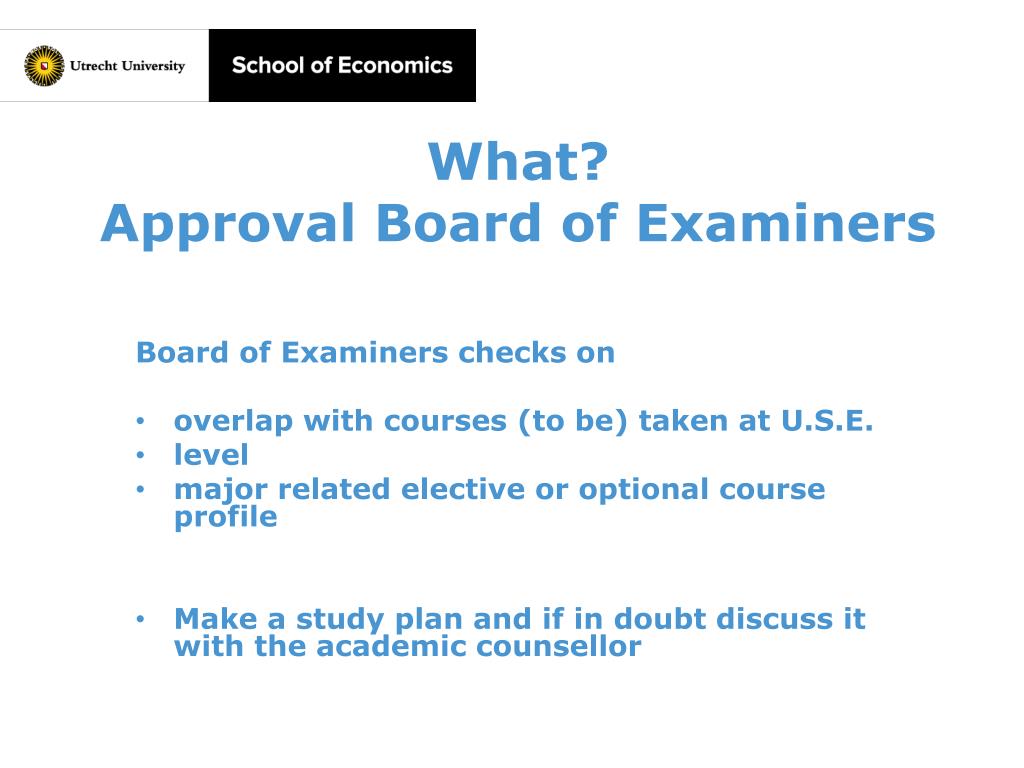 Utrecht University
School of Economics

What?
Approval Board of Examiners

Board of Examiners checks on

• overlap with courses (to be) taken at U.S.E.
• level
• major related elective or optional course profile

• Make a study plan and if in doubt discuss it with the academic counsellor